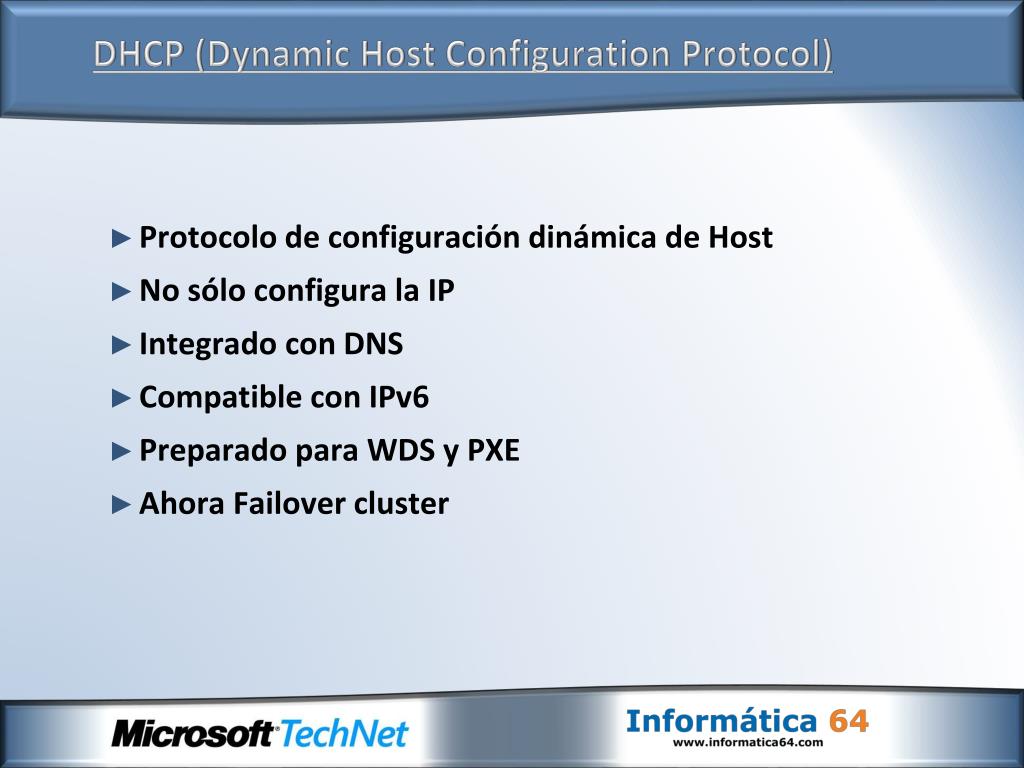 DHCP (Dynamic Host Configuration Protocol)

► Protocolo de configuración dinámica de Host
► No sólo configura la IP
► Integrado con DNS
► Compatible con IPv6
► Preparado para WDS y PXE
► Ahora Failover cluster

Microsoft TechNet

Informática 64
www.informatica64.com